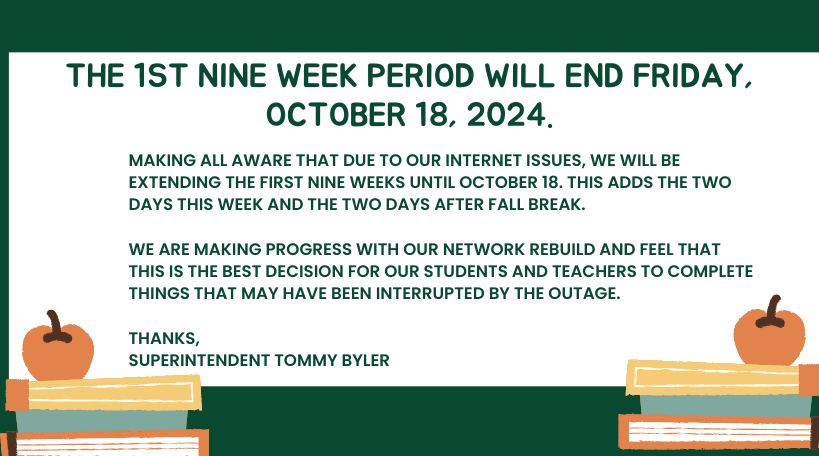 THE 1ST NINE WEEK PERIOD WILL END FRIDAY, OCTOBER 18, 2024.

MAKING ALL AWARE THAT DUE TO OUR INTERNET ISSUES, WE WILL BE EXTENDING THE FIRST NINE WEEKS UNTIL OCTOBER 18. THIS ADDS THE TWO DAYS THIS WEEK AND THE TWO DAYS AFTER FALL BREAK.

WE ARE MAKING PROGRESS WITH OUR NETWORK REBUILD AND FEEL THAT THIS IS THE BEST DECISION FOR OUR STUDENTS AND TEACHERS TO COMPLETE THINGS THAT MAY HAVE BEEN INTERRUPTED BY THE OUTAGE.

THANKS,
SUPERINTENDENT TOMMY BYLER